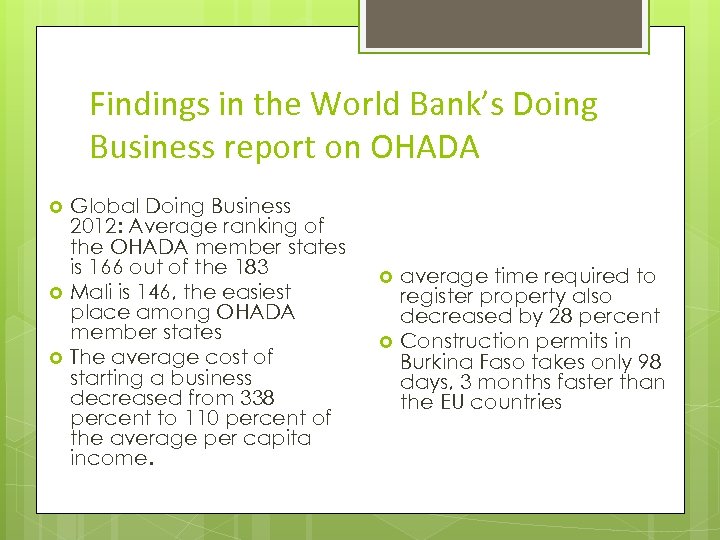 Findings in the World Bank's Doing Business report on OHADA

Global Doing Business 2012: Average ranking of the OHADA member states is 166 out of the 183

Mali is 146, the easiest place among OHADA member states

The average cost of starting a business decreased from 338 percent to 110 percent of the average per capita income.

average time required to register property also decreased by 28 percent

Construction permits in Burkina Faso takes only 98 days, 3 months faster than the EU countries